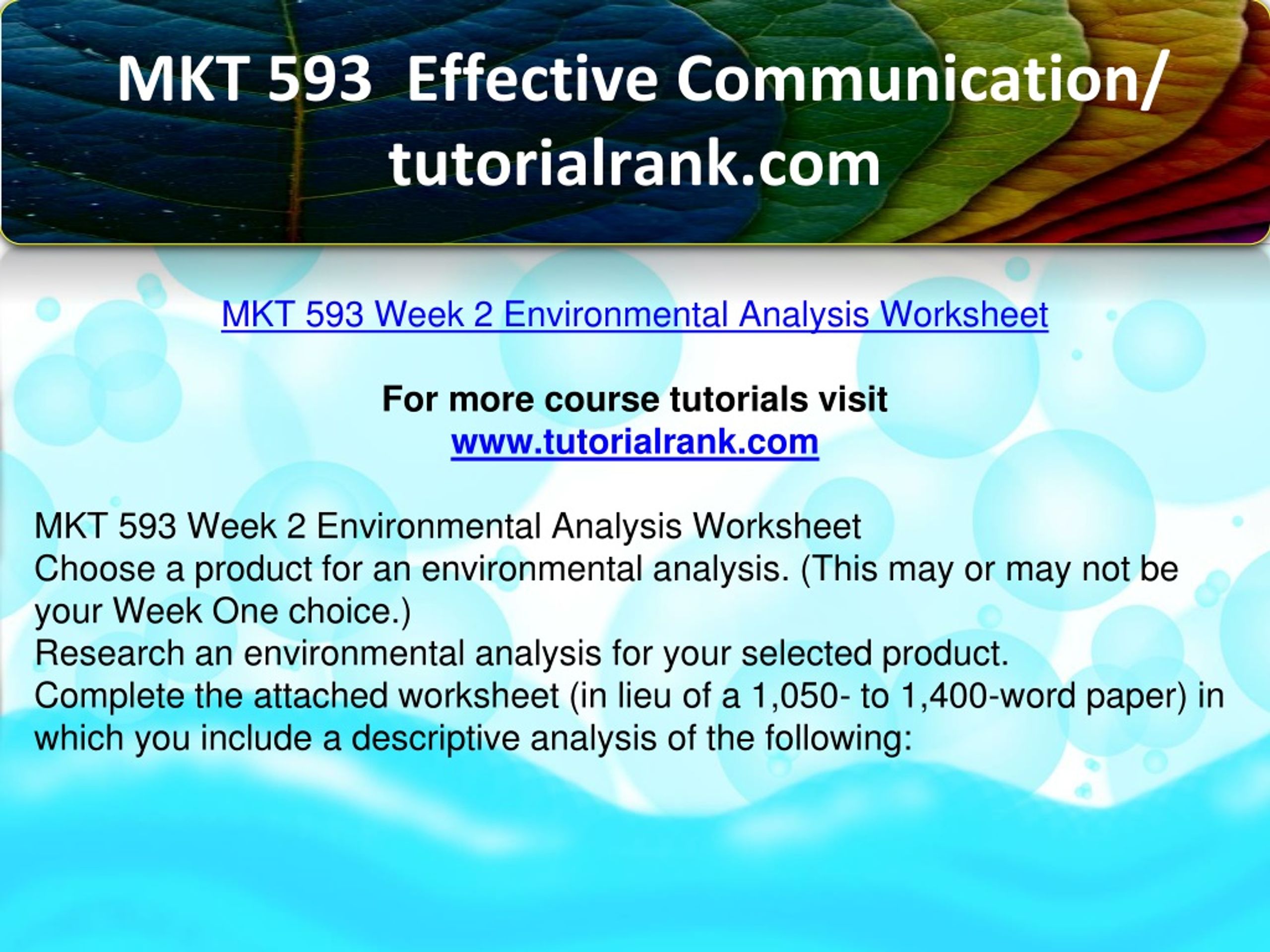 MKT 593 Effective Communication/ tutorialrank.com

MKT 593 Week 2 Environmental Analysis Worksheet

For more course tutorials visit
www.tutorialrank.com

MKT 593 Week 2 Environmental Analysis Worksheet
Choose a product for an environmental analysis. (This may or may not be your Week One choice.)
Research an environmental analysis for your selected product.
Complete the attached worksheet (in lieu of a 1,050- to 1,400-word paper) in which you include a descriptive analysis of the following: